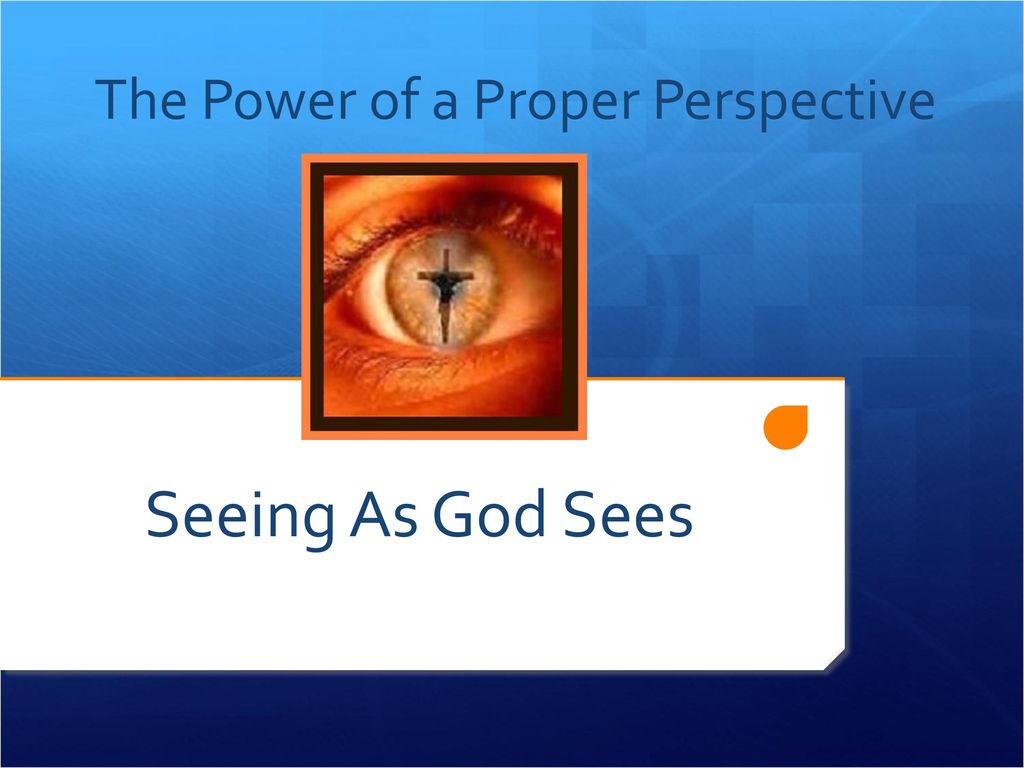 The Power of a Proper Perspective

Seeing As God Sees